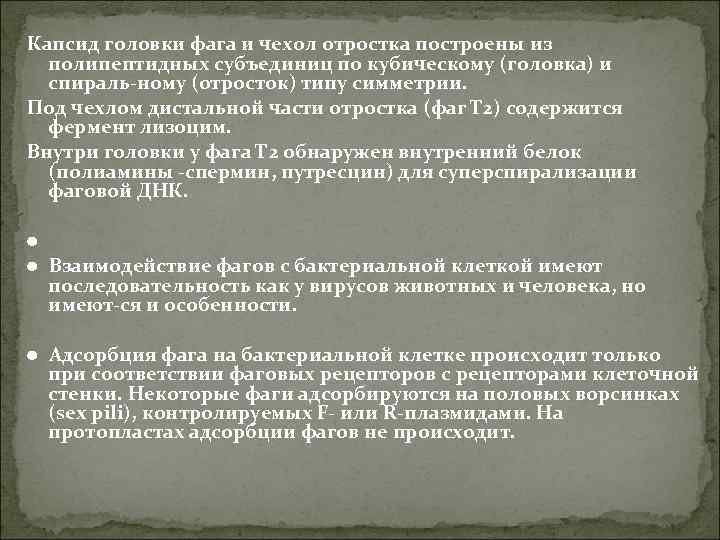 Капсид головки фага и чехол отростка построены из полипептидных субъединиц по кубическому (головка) и спираль-ному (отросток) типу симметрии.

Под чехлом дистальной части отростка (фаг Т2) содержится фермент лизоцим.

Внутри головки у фага Т2 обнаружен внутренний белок (полиамины -спермин, путресцин) для суперспирализации фаговой ДНК.

●

● Взаимодействие фагов с бактериальной клеткой имеют последовательность как у вирусов животных и человека, но имеют-ся и особенности.

● Адсорбция фага на бактериальной клетке происходит только при соответствии фаговых рецепторов с рецепторами клеточной стенки. Некоторые фаги адсорбируются на половых ворсинках (sex pili), контролируемых F- или R-плазмидами. На протопластах адсорбции фагов не происходит.